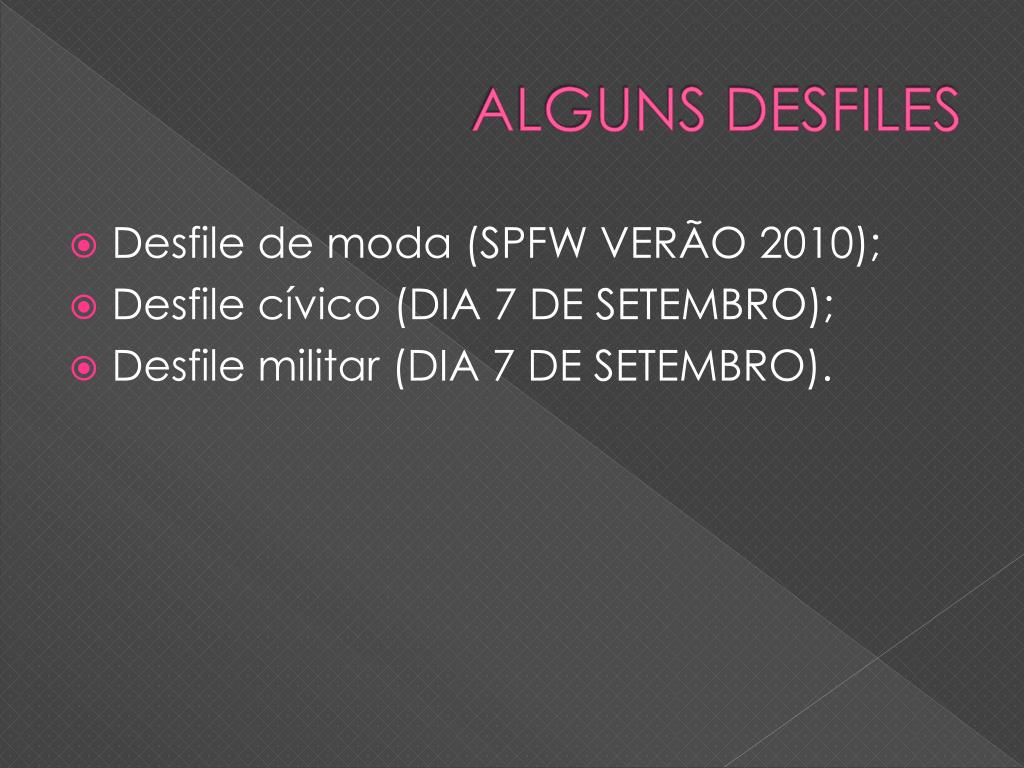 ALGUNS DESFILES

Desfile de moda (SPFW VERÃO 2010);
Desfile cívico (DIA 7 DE SETEMBRO);
Desfile militar (DIA 7 DE SETEMBRO).